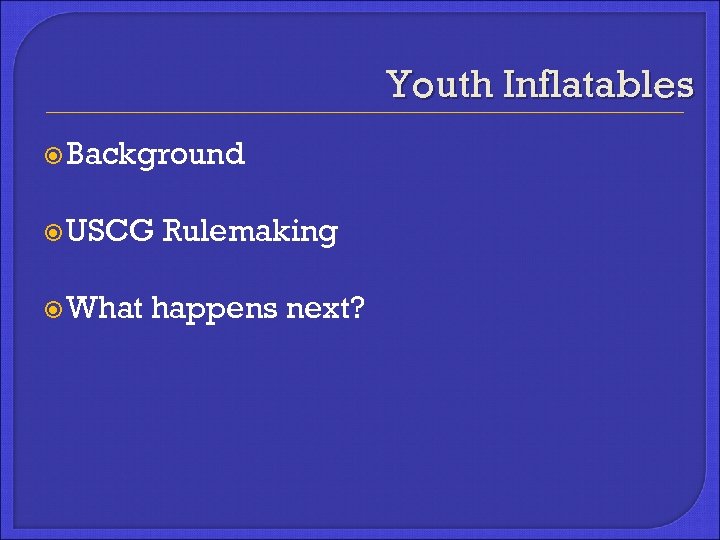 Youth Inflatables

Background

USCG Rulemaking

What happens next?